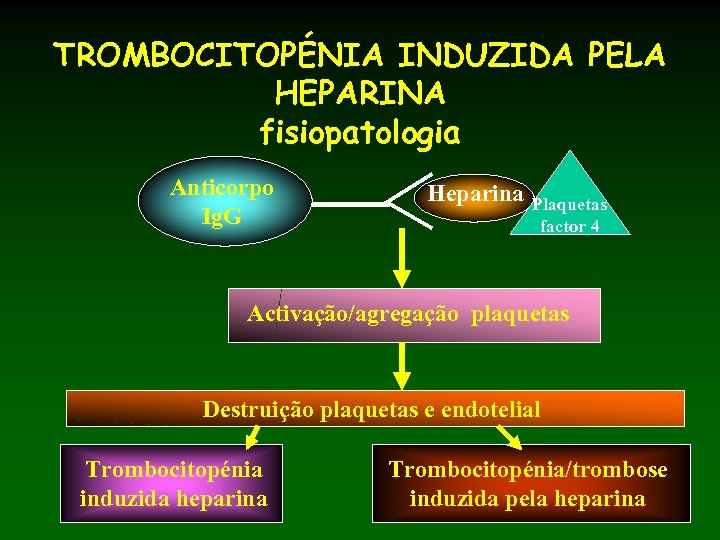 TROMBOCITOPÉNIA INDUZIDA PELA HEPARINA
fisiopatologia

Anticorpo IgG

Heparina

Plaquetas factor 4

Activação/agregação plaquetas

Destruição plaquetas e endotelial

Trombocitopénia induzida heparina

Trombocitopénia/trombose induzida pela heparina